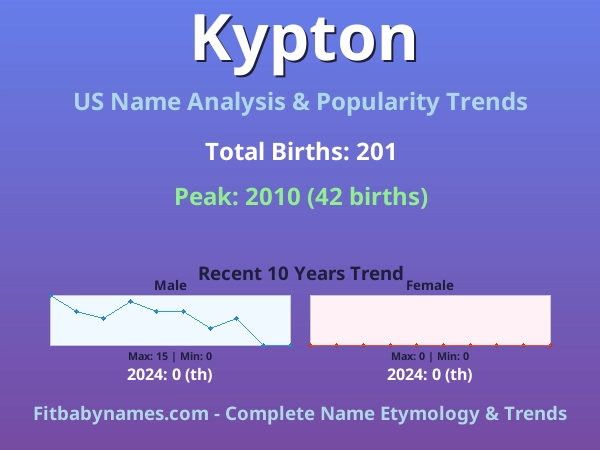 Kypton

US Name Analysis & Popularity Trends

Total Births: 201

Peak: 2010 (42 births)

Recent 10 Years Trend

Male

Max: 15 | Min: 0

2024: 0 (th)

Female

Max: 0 | Min: 0

2024: 0 (th)

Fitbabynames.com - Complete Name Etymology & Trends